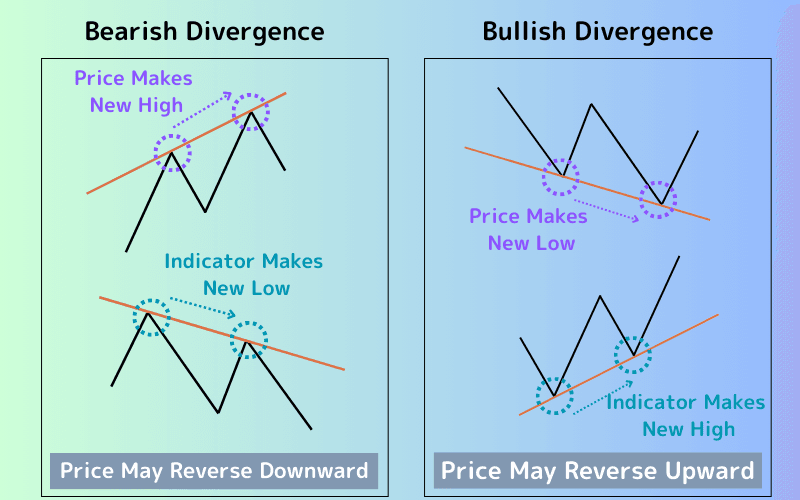 Bearish Divergence

Price Makes New High

Indicator Makes New Low

Price May Reverse Downward

Bullish Divergence

Price Makes New Low

Indicator Makes New High

Price May Reverse Upward